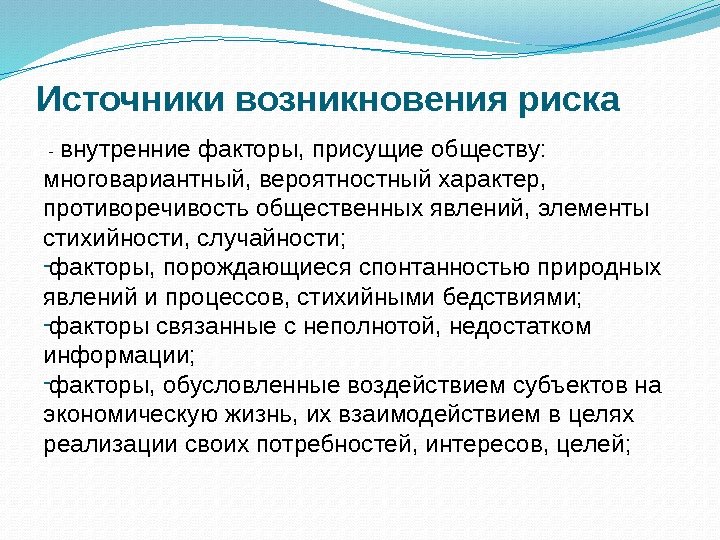 Источники возникновения риска

- внутренние факторы, присущие обществу: многовариантный, вероятностный характер, противоречивость общественных явлений, элементы стихийности, случайности;

-факторы, порождающиеся спонтанностью природных явлений и процессов, стихийными бедствиями;

-факторы связанные с неполнотой, недостатком информации;

-факторы, обусловленные воздействием субъектов на экономическую жизнь, их взаимодействием в целях реализации своих потребностей, интересов, целей;